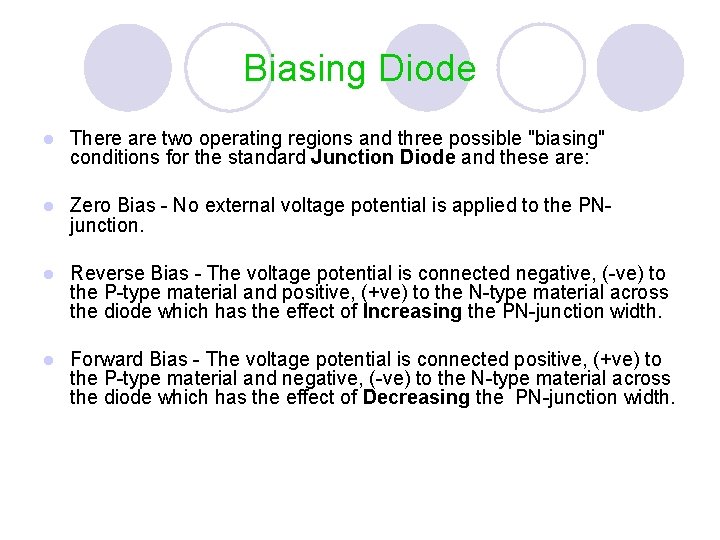 Biasing Diode

There are two operating regions and three possible "biasing" conditions for the standard Junction Diode and these are:

Zero Bias - No external voltage potential is applied to the PN-junction.

Reverse Bias - The voltage potential is connected negative, (-ve) to the P-type material and positive, (+ve) to the N-type material across the diode which has the effect of Increasing the PN-junction width.

Forward Bias - The voltage potential is connected positive, (+ve) to the P-type material and negative, (-ve) to the N-type material across the diode which has the effect of Decreasing the PN-junction width.